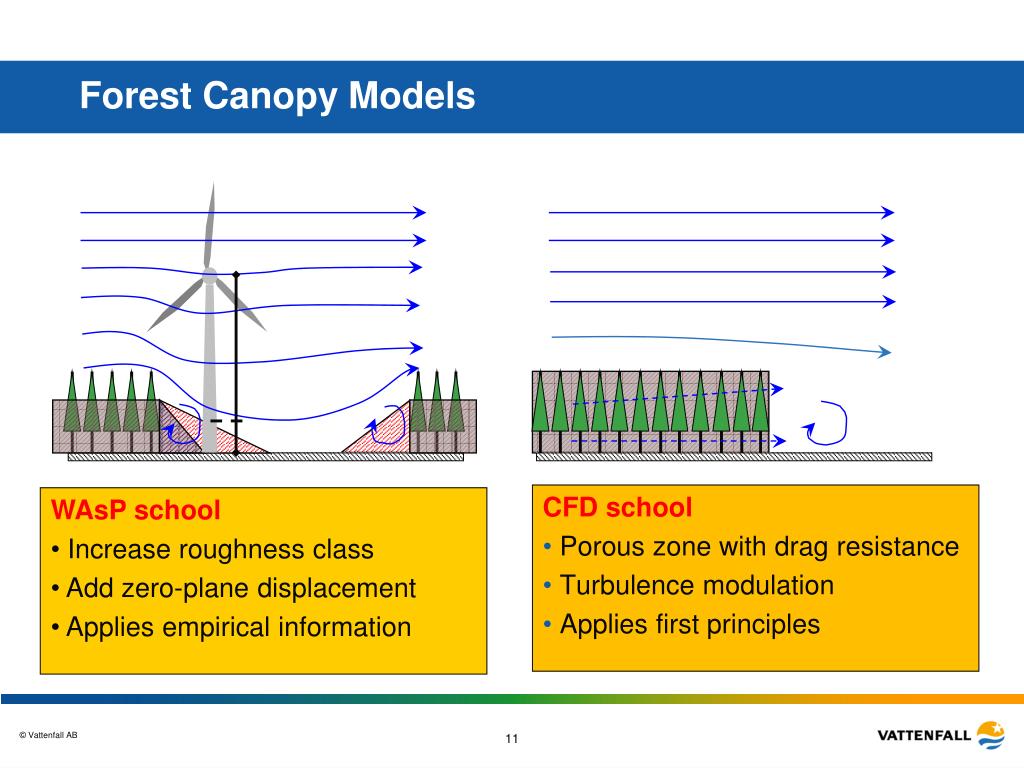 Forest Canopy Models

WAsP school
• Increase roughness class
• Add zero-plane displacement
• Applies empirical information

CFD school
• Porous zone with drag resistance
• Turbulence modulation
• Applies first principles

© Vattenfall AB

11

VATTENFALL